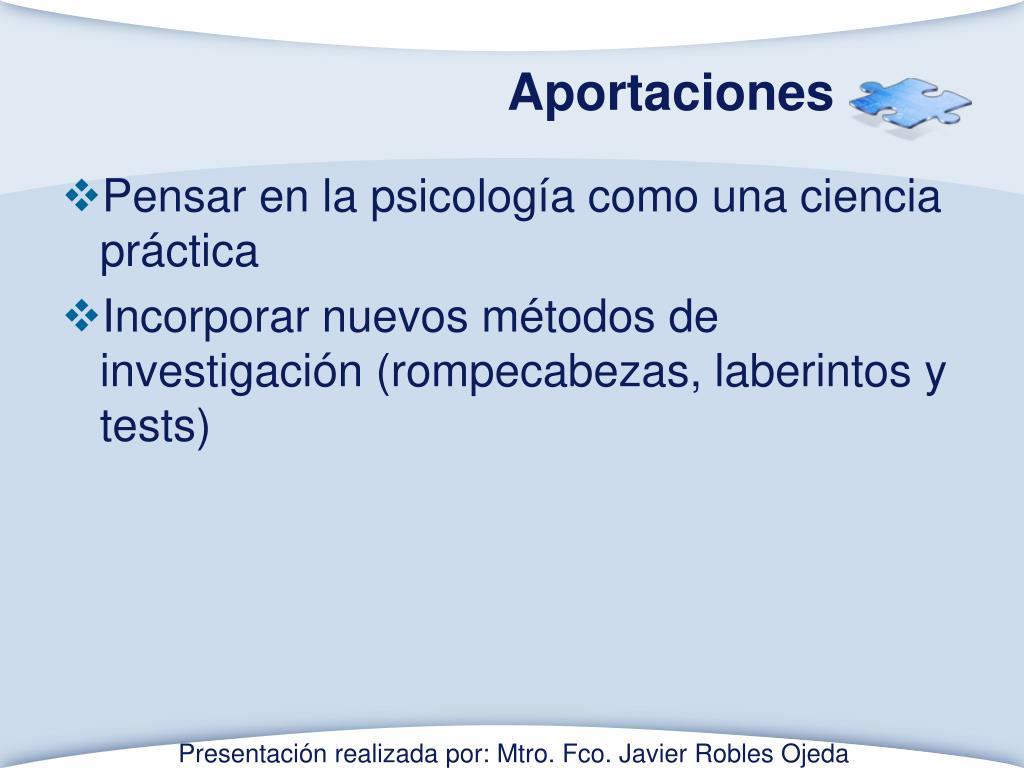 Aportaciones

❖Pensar en la psicología como una ciencia práctica

❖Incorporar nuevos métodos de investigación (rompecabezas, laberintos y tests)

Presentación realizada por: Mtro. Fco. Javier Robles Ojeda